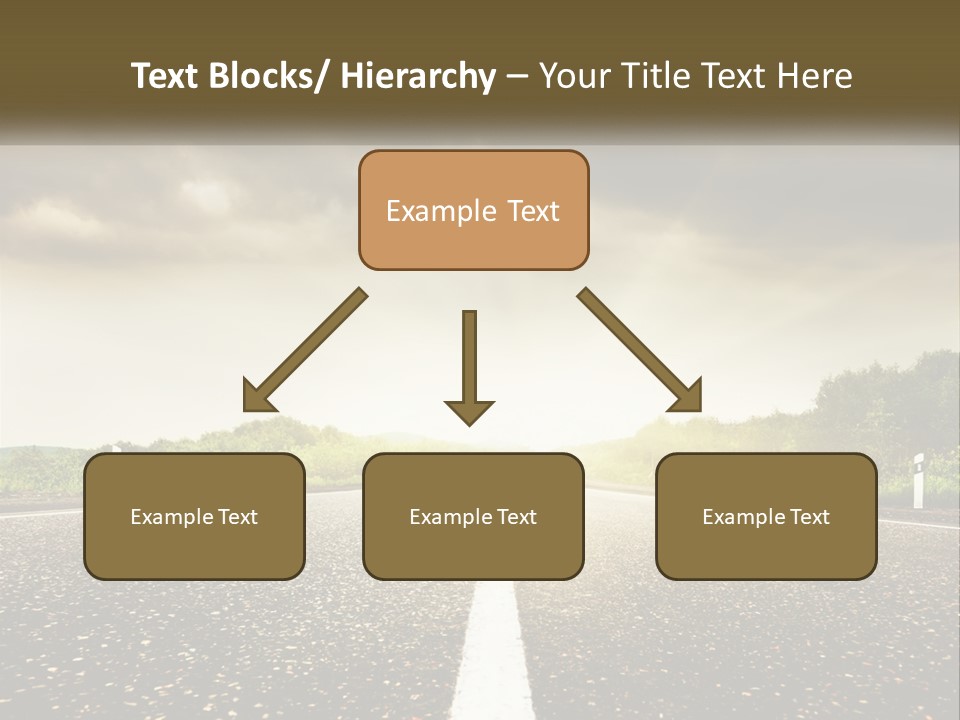 Text Blocks/ Hierarchy – Your Title Text Here

Example Text

Example Text

Example Text

Example Text